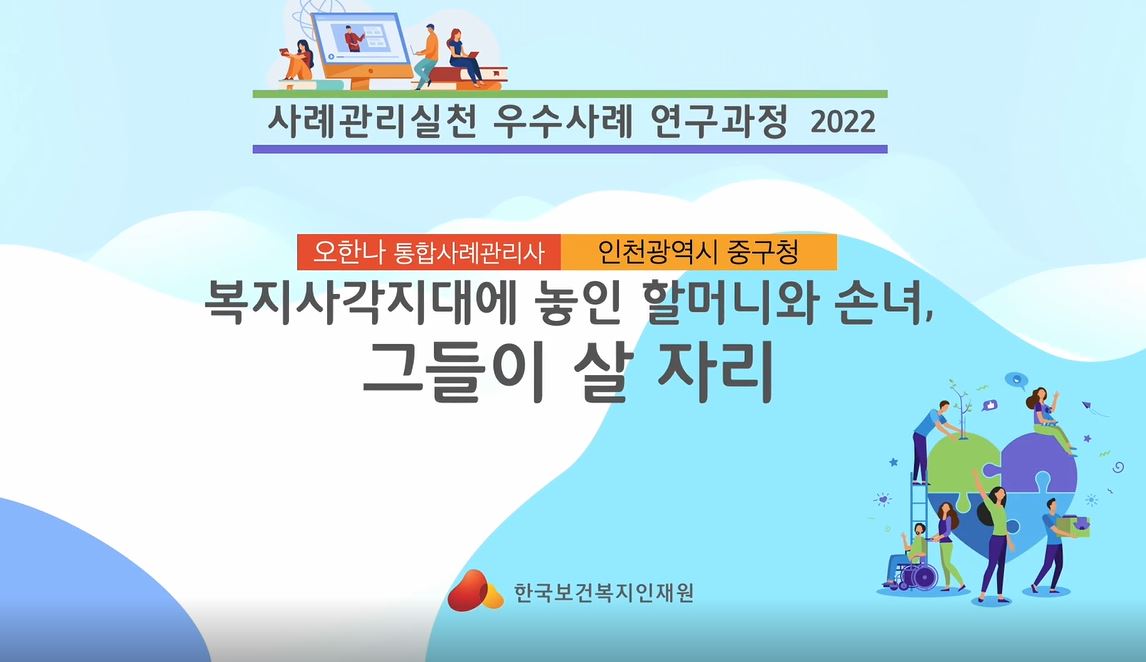 사례관리실천 우수사례 연구과정 2022

오한나 통합사례관리사 인천광역시 중구청

복지사각지대에 놓인 할머니와 손녀,
그들이 살 자리

한국보건복지인재원